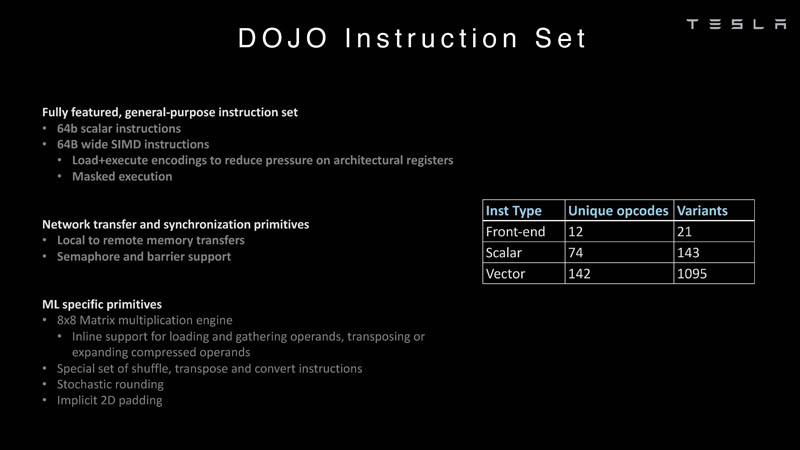 DOJO Instruction Set

TESLA

Fully featured, general-purpose instruction set
• 64b scalar instructions
• 64B wide SIMD instructions
  • Load+execute encodings to reduce pressure on architectural registers
  • Masked execution

Network transfer and synchronization primitives
• Local to remote memory transfers
• Semaphore and barrier support

ML specific primitives
• 8x8 Matrix multiplication engine
  • Inline support for loading and gathering operands, transposing or expanding compressed operands
• Special set of shuffle, transpose and convert instructions
• Stochastic rounding
• Implicit 2D padding

| Inst Type | Unique opcodes | Variants |
|---|---|---|
| Front-end | 12 | 21 |
| Scalar | 74 | 143 |
| Vector | 142 | 1095 |